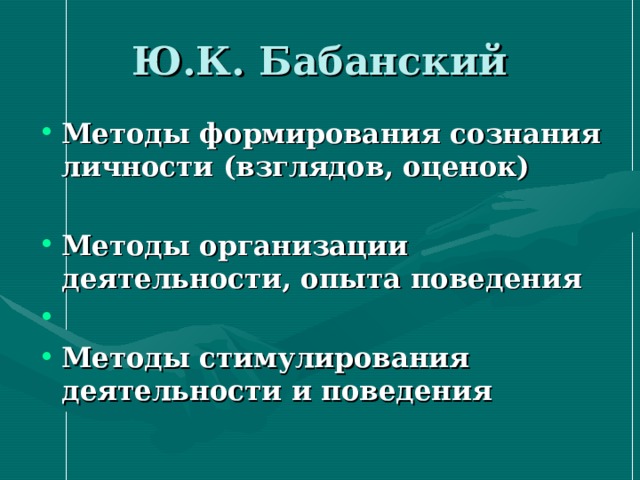 Ю.К. Бабанский

• Методы формирования сознания личности (взглядов, оценок)

• Методы организации деятельности, опыта поведения

•

• Методы стимулирования деятельности и поведения